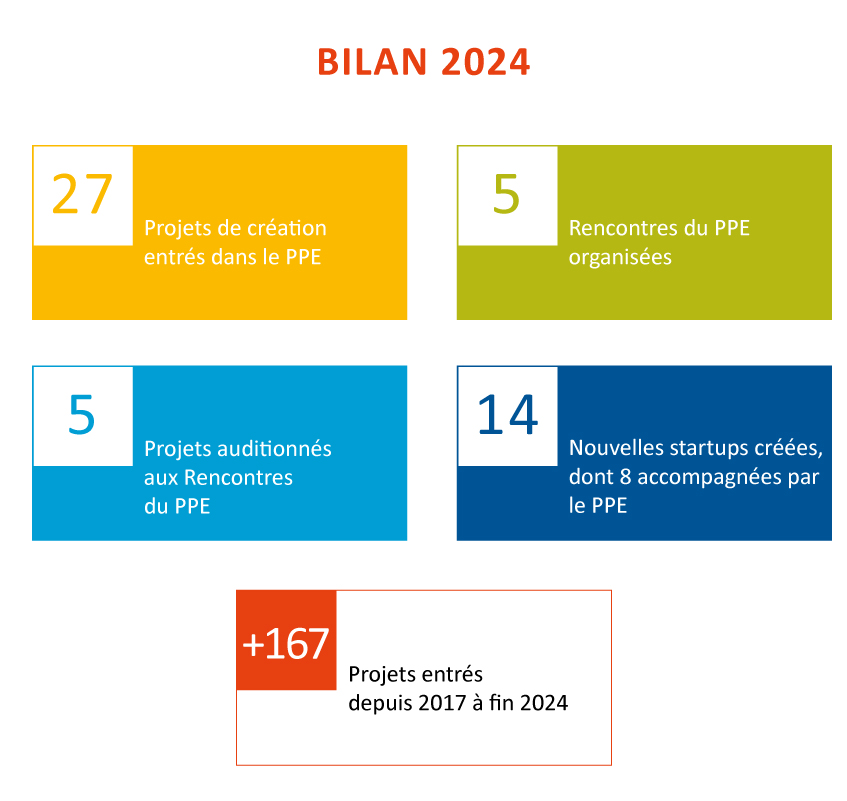 BILAN 2024

27

Projets de création entrés dans le PPE

5

Rencontres du PPE organisées

5

Projets auditionnés aux Rencontres du PPE

14

Nouvelles startups créées, dont 8 accompagnées par le PPE

+167

Projets entrés depuis 2017 à fin 2024